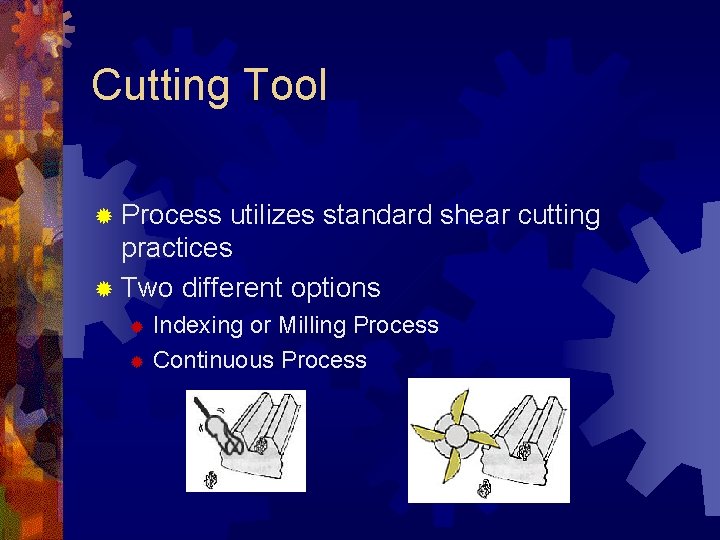 Cutting Tool

Process utilizes standard shear cutting practices

Two different options

Indexing or Milling Process

Continuous Process